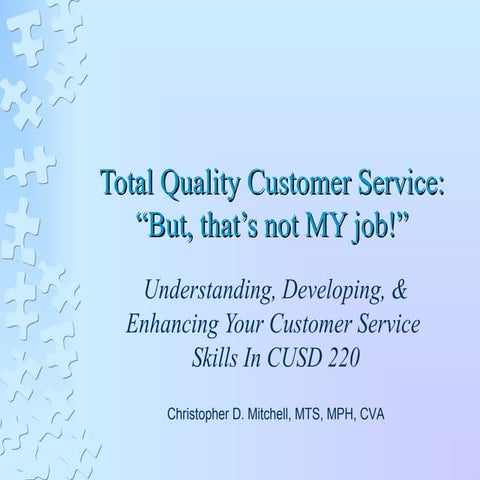 Total Quality Customer Service:
“But, that’s not MY job!”

Understanding, Developing, & Enhancing Your Customer Service Skills In CUSD 220

Christopher D. Mitchell, MTS, MPH, CVA